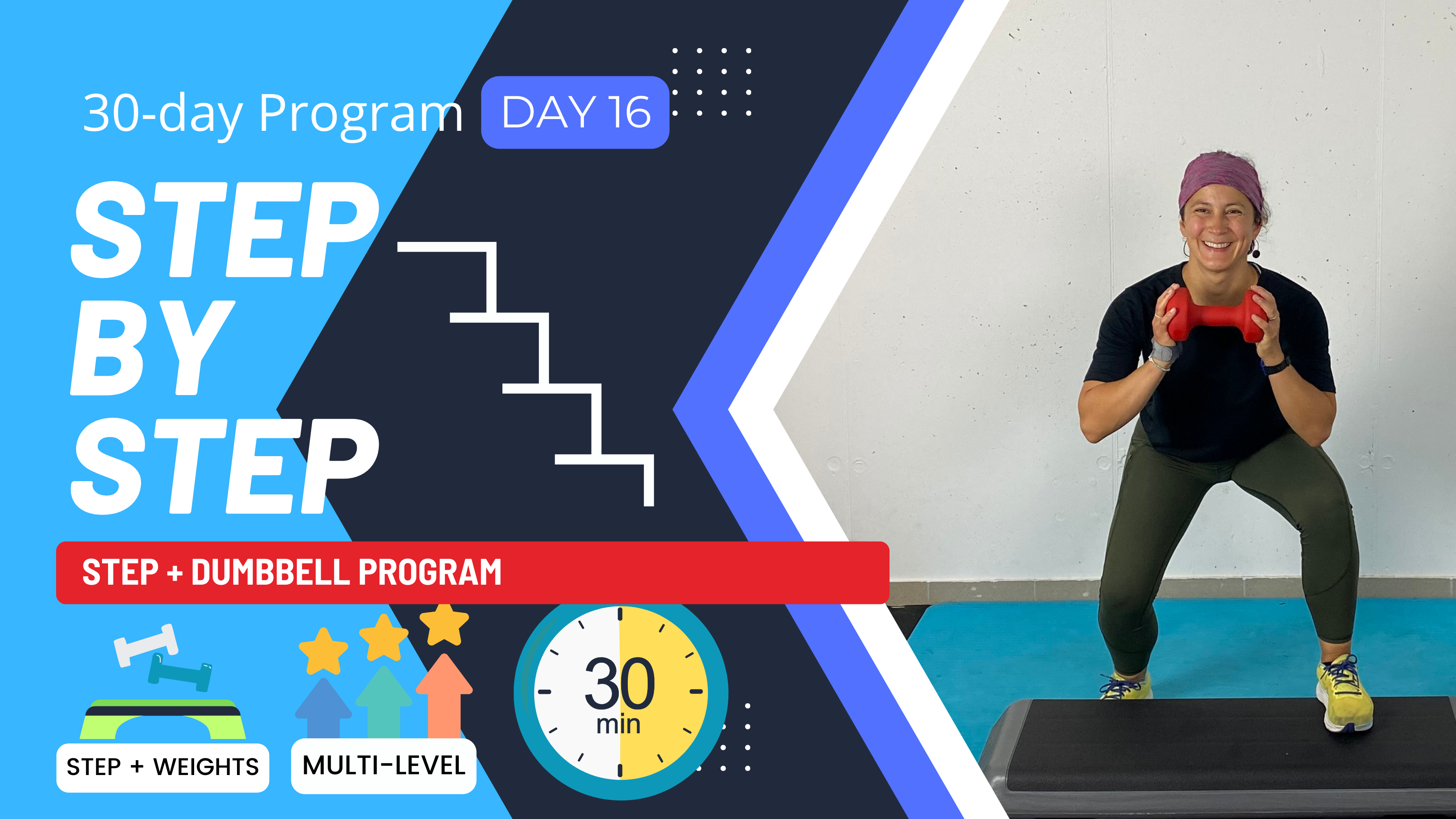 30-day Program DAY 16

STEP BY STEP

STEP + DUMBBELL PROGRAM

STEP + WEIGHTS

MULTI-LEVEL

30 min